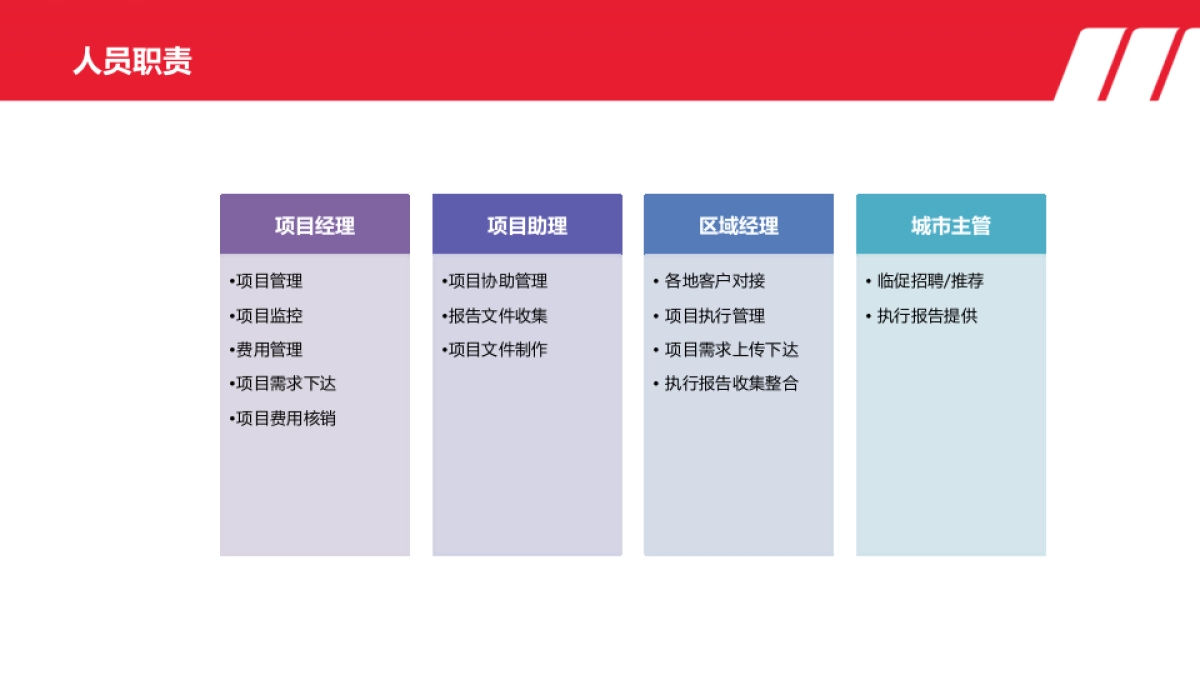 人员职责

项目经理

•项目管理
•项目监控
•费用管理
•项目需求下达
•项目费用核销

项目助理

•项目协助管理
•报告文件收集
•项目文件制作

区域经理

• 各地客户对接
• 项目执行管理
• 项目需求上传下达
• 执行报告收集整合

城市主管

• 临促招聘/推荐
• 执行报告提供